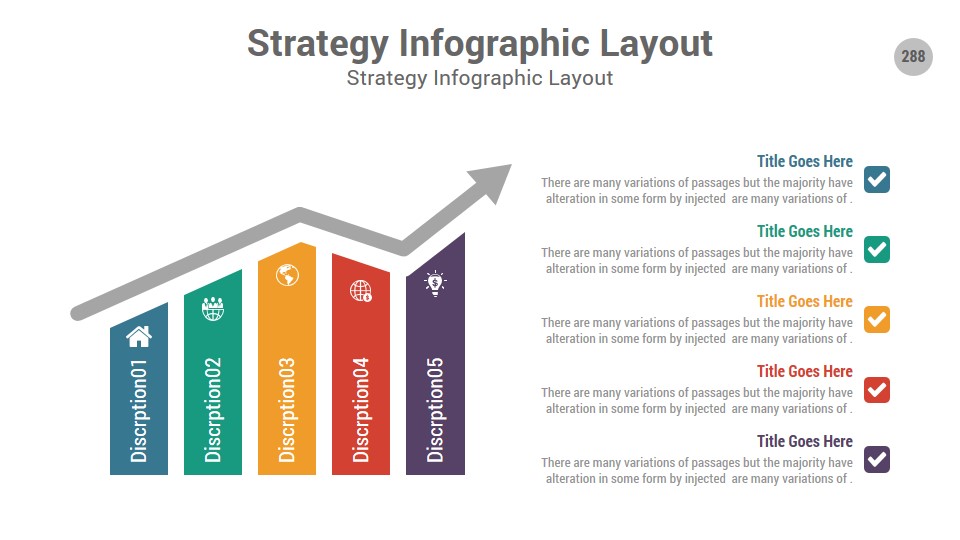 Strategy Infographic Layout
Strategy Infographic Layout

288

Discrption01
Discrption02
Discrption03
Discrption04
Discrption05

Title Goes Here
There are many variations of passages but the majority have alteration in some form by injected are many variations of .

Title Goes Here
There are many variations of passages but the majority have alteration in some form by injected are many variations of .

Title Goes Here
There are many variations of passages but the majority have alteration in some form by injected are many variations of .

Title Goes Here
There are many variations of passages but the majority have alteration in some form by injected are many variations of .

Title Goes Here
There are many variations of passages but the majority have alteration in some form by injected are many variations of .